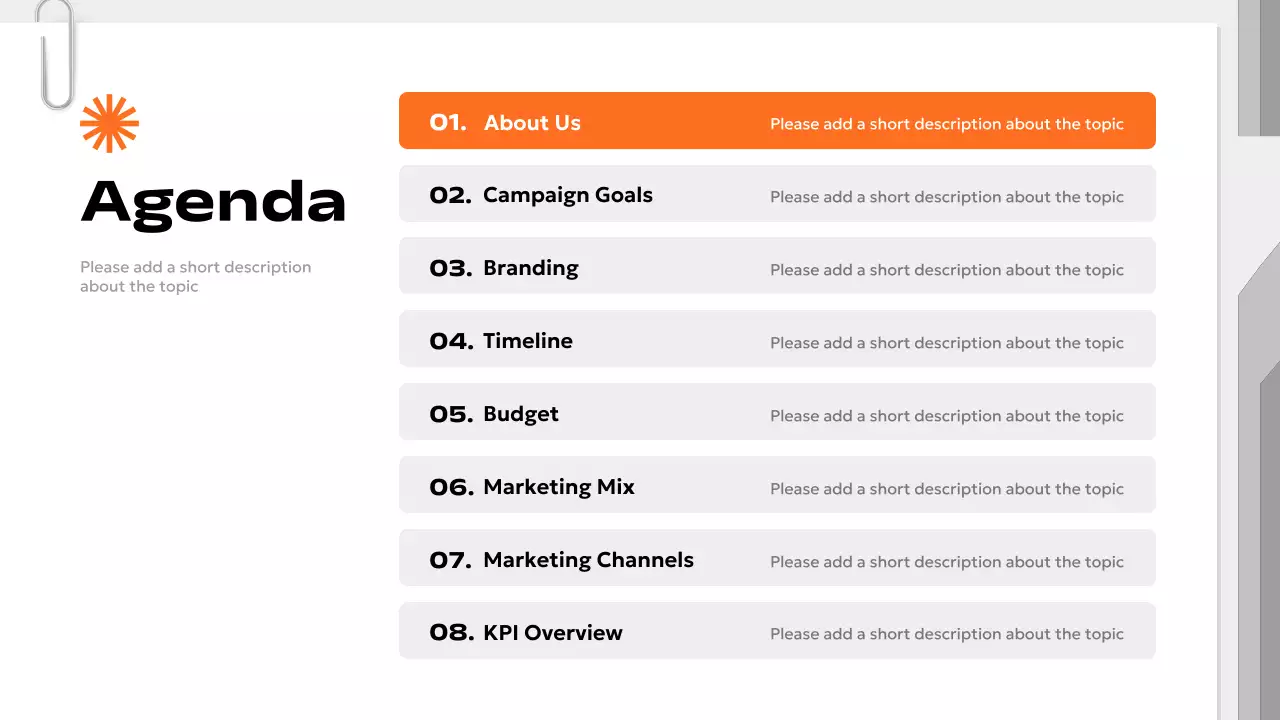 Agenda

Please add a short description about the topic

01. About Us Please add a short description about the topic

02. Campaign Goals Please add a short description about the topic

03. Branding Please add a short description about the topic

04. Timeline Please add a short description about the topic

05. Budget Please add a short description about the topic

06. Marketing Mix Please add a short description about the topic

07. Marketing Channels Please add a short description about the topic

08. KPI Overview Please add a short description about the topic